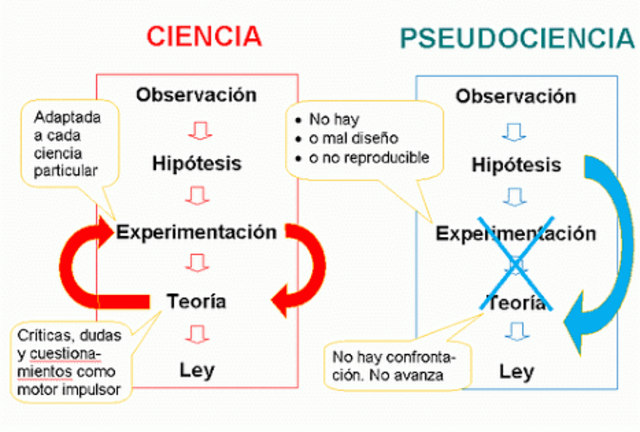 CIENCIA

Observación

Hipótesis

Experimentación

Teoría

Ley

Adaptada a cada ciencia particular

Críticas, dudas y cuestionamientos como motor impulsor

PSEUDOCIENCIA

Observación

Hipótesis

Experimentación

Teoría

Ley

• No hay
• o mal diseño
• o no reproducible

No hay confrontación. No avanza